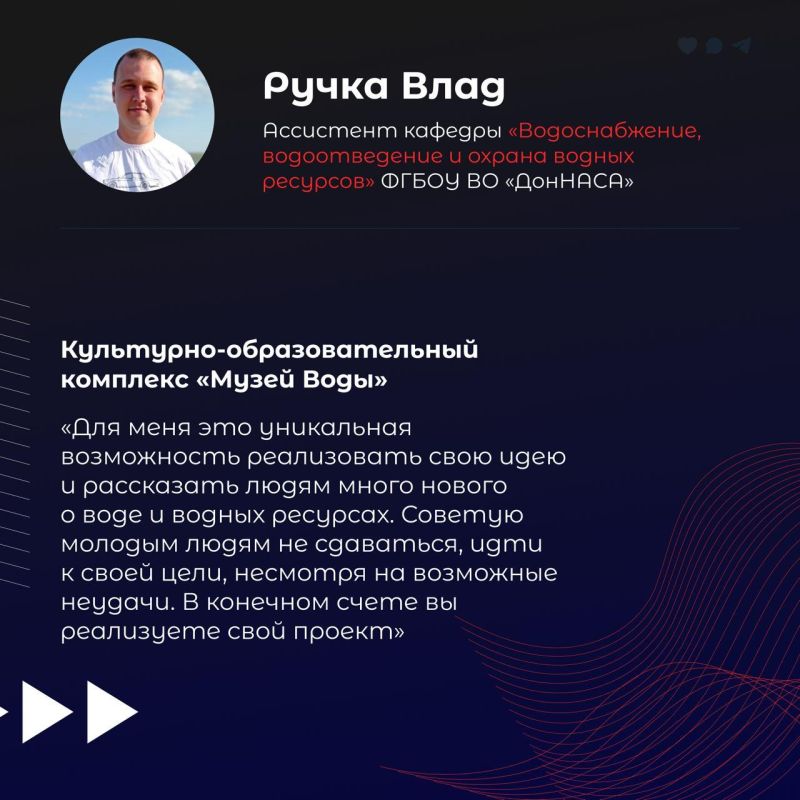 Ручка Влад

Ассистент кафедры «Водоснабжение, водоотведение и охрана водных ресурсов» ФГБОУ ВО «ДонНАСА»

Культурно-образовательный комплекс «Музей Воды»

«Для меня это уникальная возможность реализовать свою идею и рассказать людям много нового о воде и водных ресурсах. Советую молодым людям не сдаваться, идти к своей цели, несмотря на возможные неудачи. В конечном счете вы реализуете свой проект»